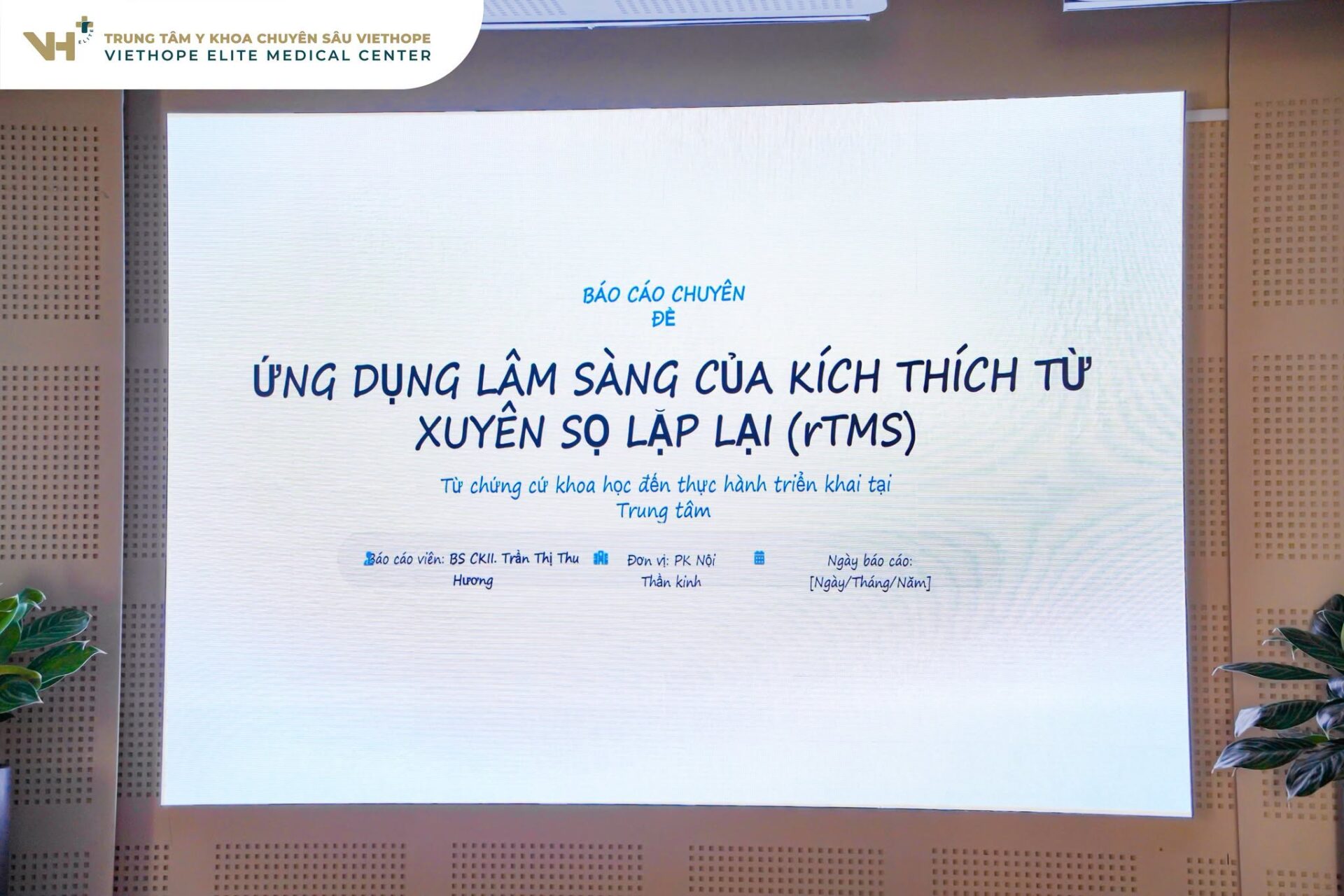 VH ELITE
TRUNG TÂM Y KHOA CHUYÊN SÂU VIETHOPE
VIETHOPE ELITE MEDICAL CENTER

BÁO CÁO CHUYÊN ĐỀ

ỨNG DỤNG LÂM SÀNG CỦA KÍCH THÍCH TỪ XUYÊN SỌ LẶP LẠI (rTMS)

Từ chứng cứ khoa học đến thực hành triển khai tại Trung tâm

Báo cáo viên: BS CKII. Trần Thị Thu Hương

Đơn vị: PK Nội Thần kinh

Ngày báo cáo: [Ngày/Tháng/Năm]